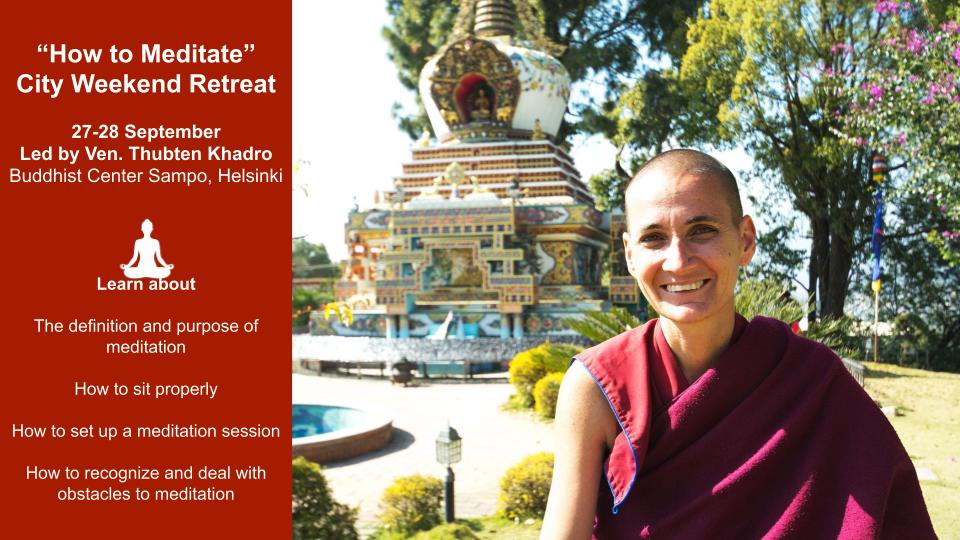 “How to Meditate”
City Weekend Retreat

27-28 September
Led by Ven. Thubten Khadro
Buddhist Center Sampo, Helsinki

Learn about

The definition and purpose of meditation

How to sit properly

How to set up a meditation session

How to recognize and deal with obstacles to meditation